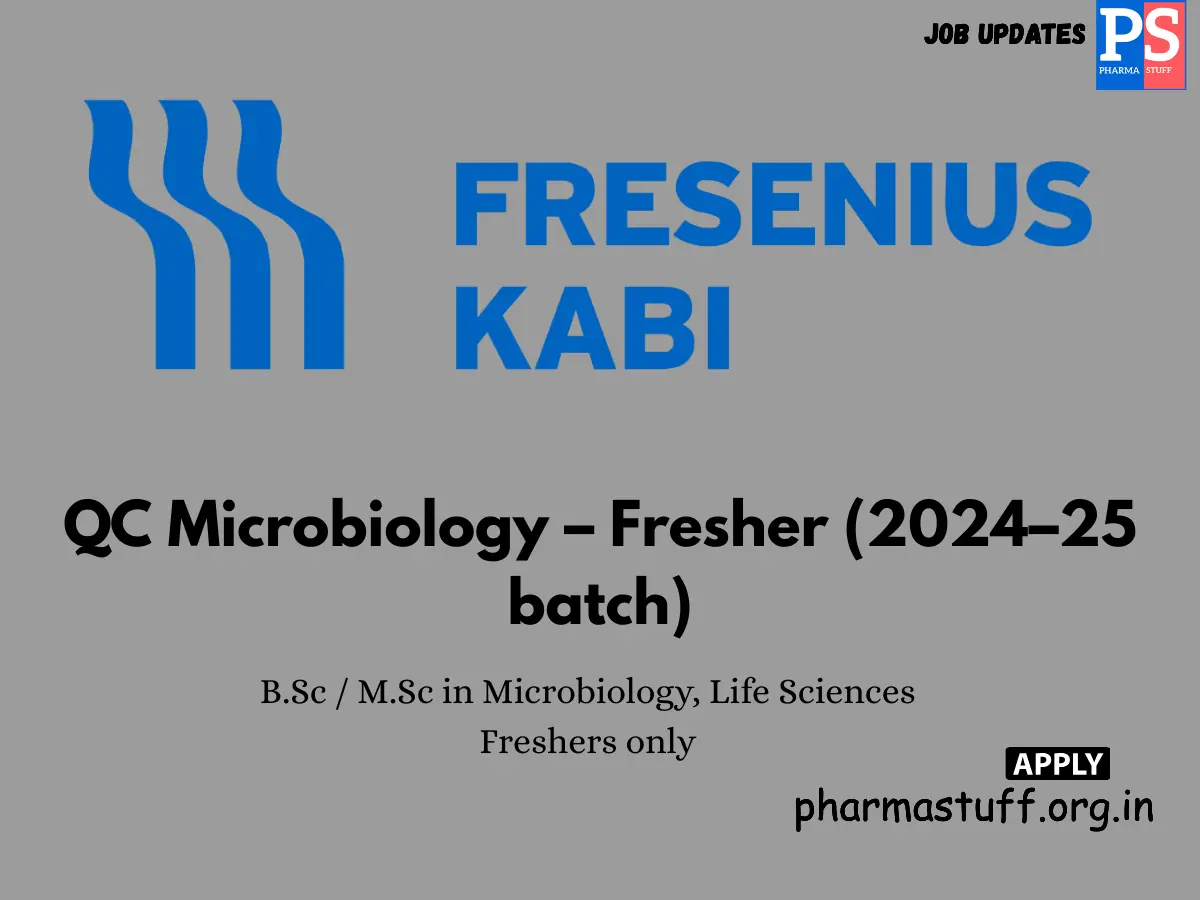 JOB UPDATES
PS
PHARMA STUFF

FRESENIUS
KABI

QC Microbiology – Fresher (2024–25 batch)

B.Sc / M.Sc in Microbiology, Life Sciences
Freshers only

APPLY
pharmastuff.org.in